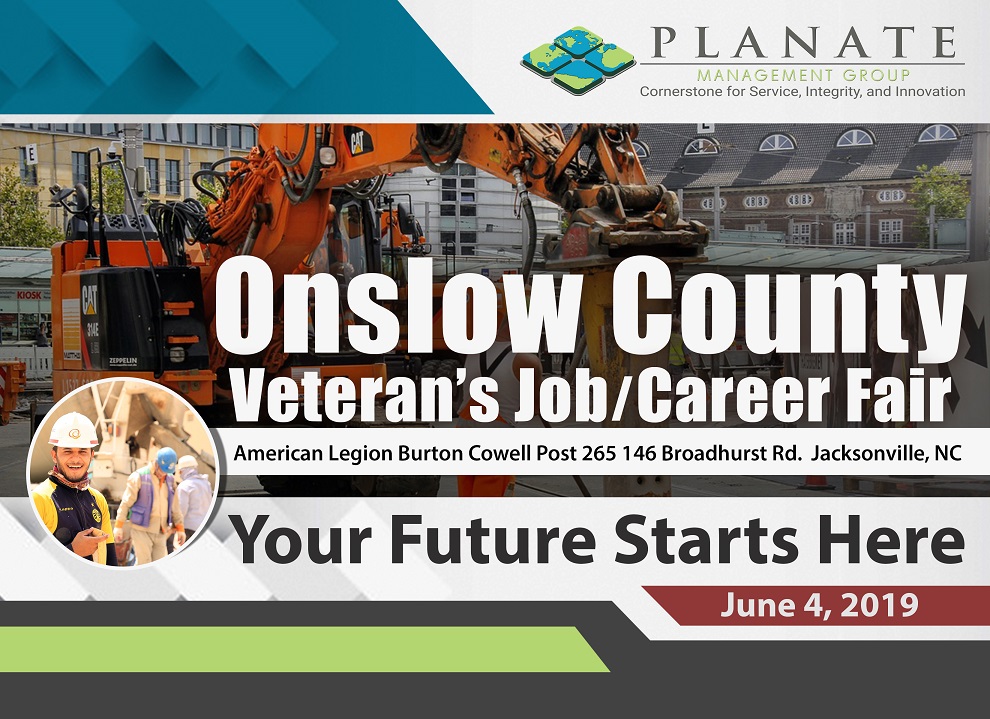 PLANATE
MANAGEMENT GROUP
Cornerstone for Service, Integrity, and Innovation

CAT

KIOSK

CAT

ZEPPELIN

Onslow County
Veteran's Job/Career Fair

American Legion Burton Cowell Post 265 146 Broadhurst Rd. Jacksonville, NC

Your Future Starts Here

June 4, 2019